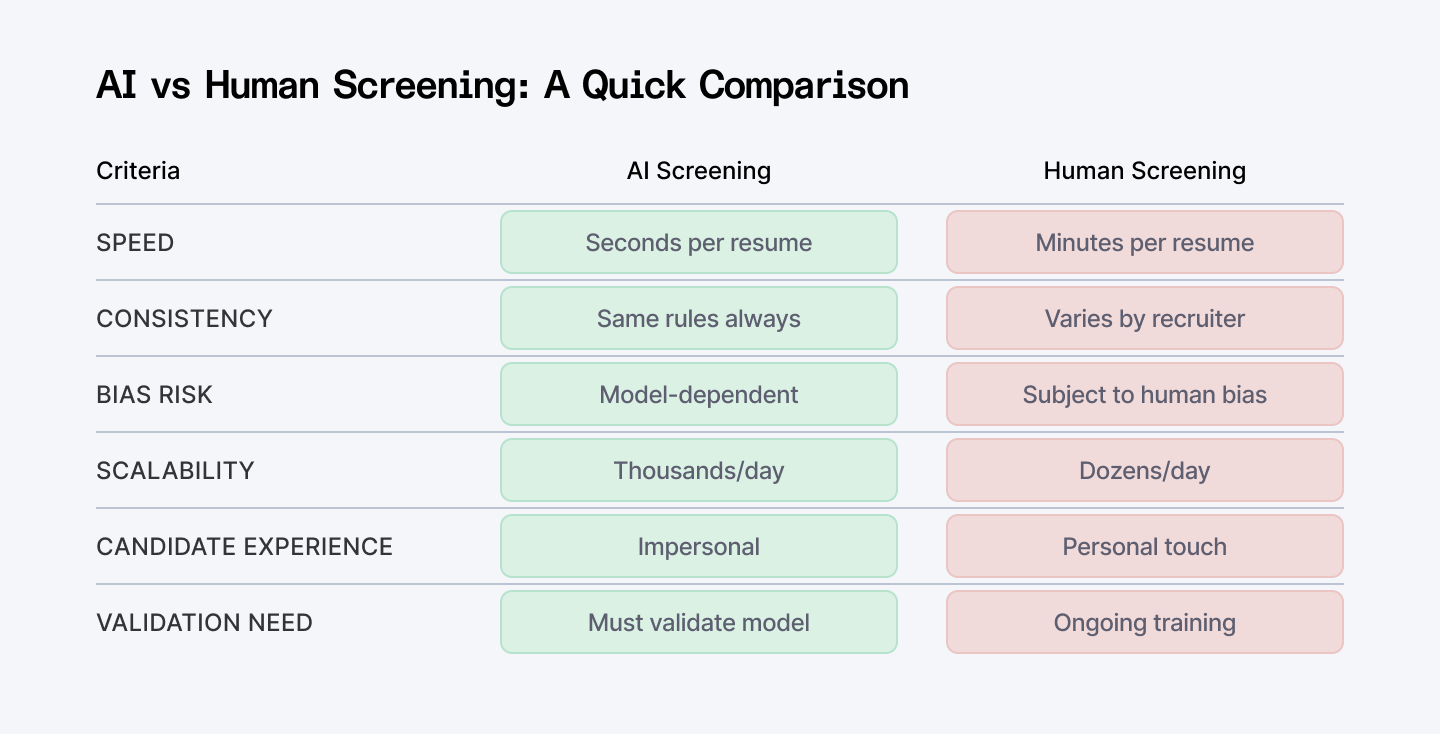 AI vs Human Screening: A Quick Comparison

| Criteria | AI Screening | Human Screening |
|---|---|---|
| SPEED | Seconds per resume | Minutes per resume |
| CONSISTENCY | Same rules always | Varies by recruiter |
| BIAS RISK | Model-dependent | Subject to human bias |
| SCALABILITY | Thousands/day | Dozens/day |
| CANDIDATE EXPERIENCE | Impersonal | Personal touch |
| VALIDATION NEED | Must validate model | Ongoing training |